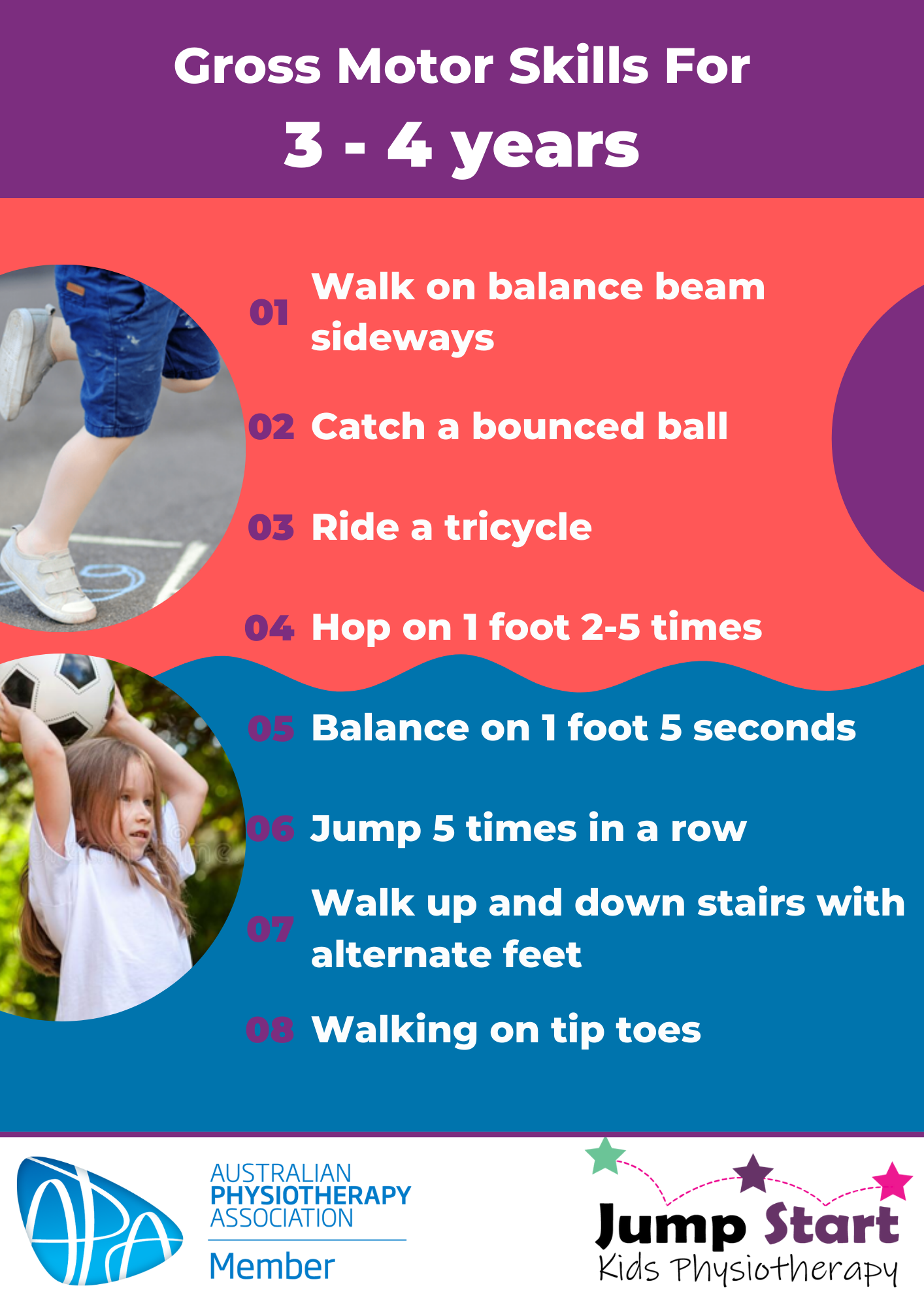 Gross Motor Skills For
3 - 4 years

01 Walk on balance beam sideways

02 Catch a bounced ball

03 Ride a tricycle

04 Hop on 1 foot 2-5 times

05 Balance on 1 foot 5 seconds

06 Jump 5 times in a row

07 Walk up and down stairs with alternate feet

08 Walking on tip toes

APA
AUSTRALIAN PHYSIOTHERAPY ASSOCIATION
Member

Jump Start
Kids Physiotherapy